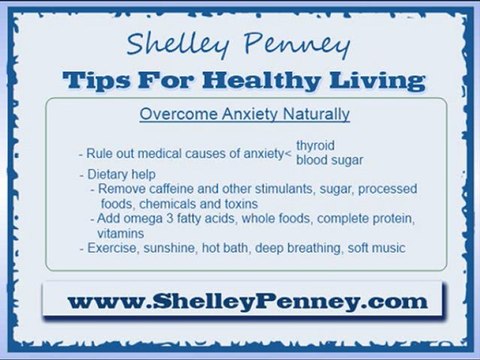 Shelley Penney

Tips For Healthy Living

Overcome Anxiety Naturally

- Rule out medical causes of anxiety< thyroid
blood sugar

- Dietary help
- Remove caffeine and other stimulants, sugar, processed foods, chemicals and toxins
- Add omega 3 fatty acids, whole foods, complete protein, vitamins
- Exercise, sunshine, hot bath, deep breathing, soft music

www.ShelleyPenney.com